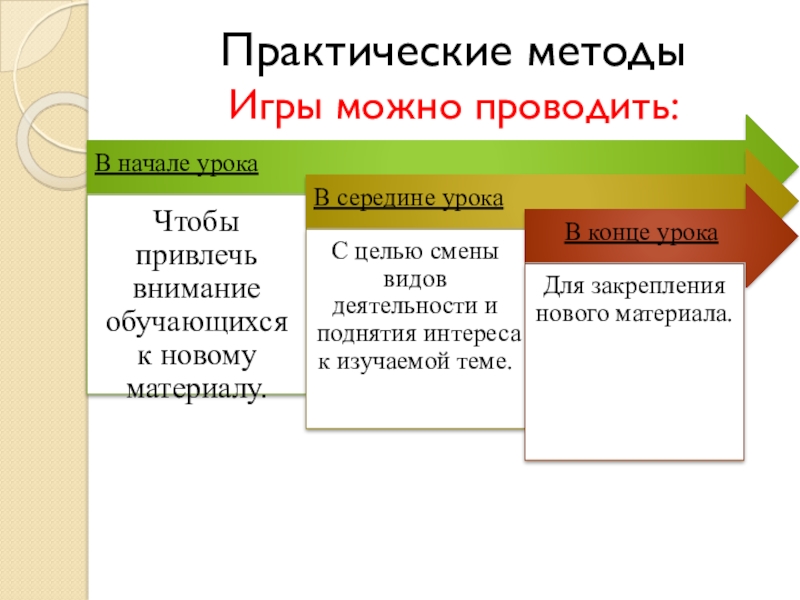 Практические методы
Игры можно проводить:

В начале урока

Чтобы привлечь внимание обучающихся к новому материалу.

В середине урока

С целью смены видов деятельности и поднятия интереса к изучаемой теме.

В конце урока

Для закрепления нового материала.